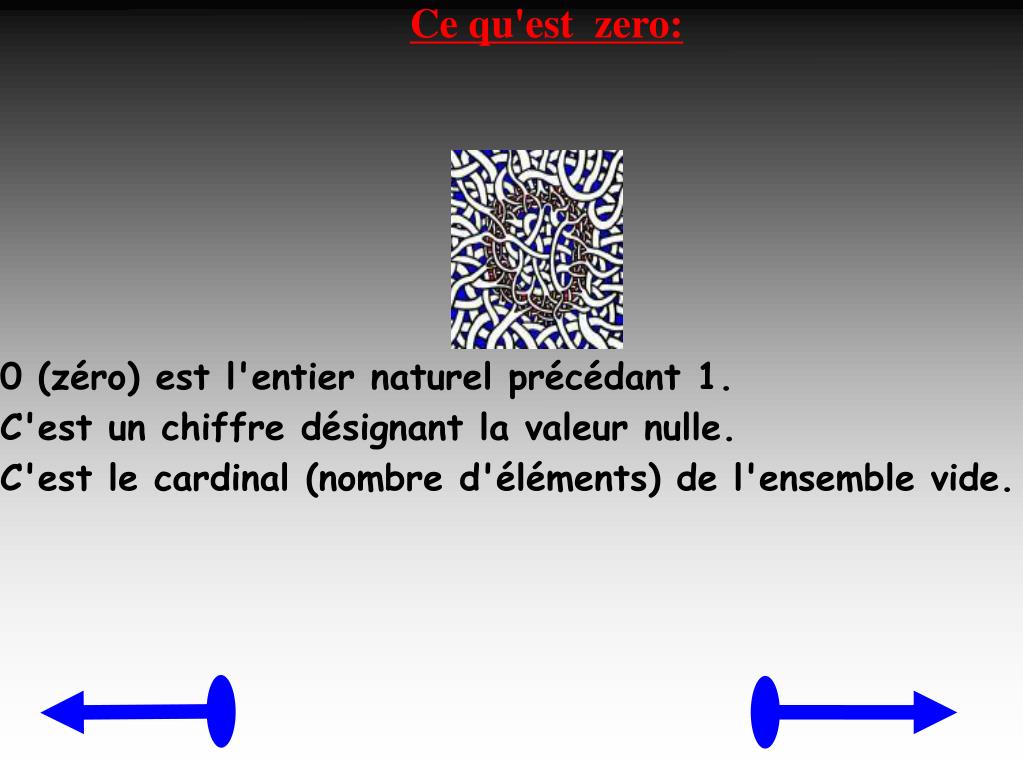 Ce qu'est zero:

0 (zéro) est l'entier naturel précédant 1.
C'est un chiffre désignant la valeur nulle.
C'est le cardinal (nombre d'éléments) de l'ensemble vide.